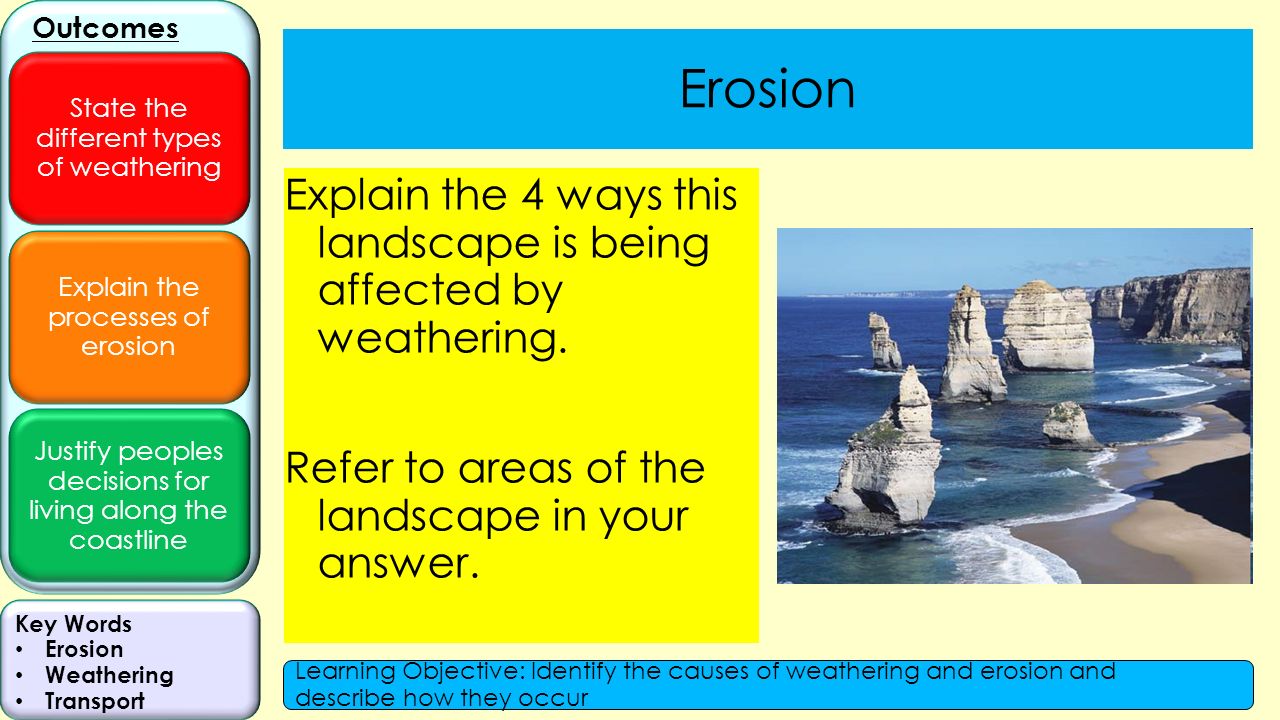 Outcomes

State the different types of weathering

Explain the processes of erosion

Justify peoples decisions for living along the coastline

Key Words
• Erosion
• Weathering
• Transport

Erosion

Explain the 4 ways this landscape is being affected by weathering.

Refer to areas of the landscape in your answer.

Learning Objective: Identify the causes of weathering and erosion and describe how they occur